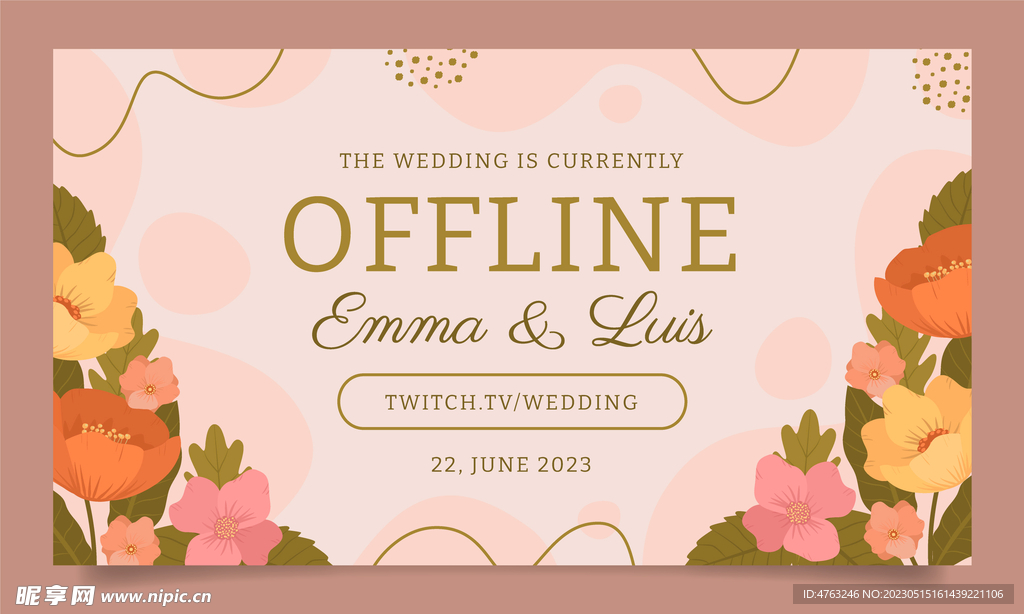 THE WEDDING IS CURRENTLY

OFFLINE

Emma & Luis

TWITCH.TV/WEDDING

22, JUNE 2023

昵享网 www.nipic.cn

ID:4763246 NO:20230515161439221106